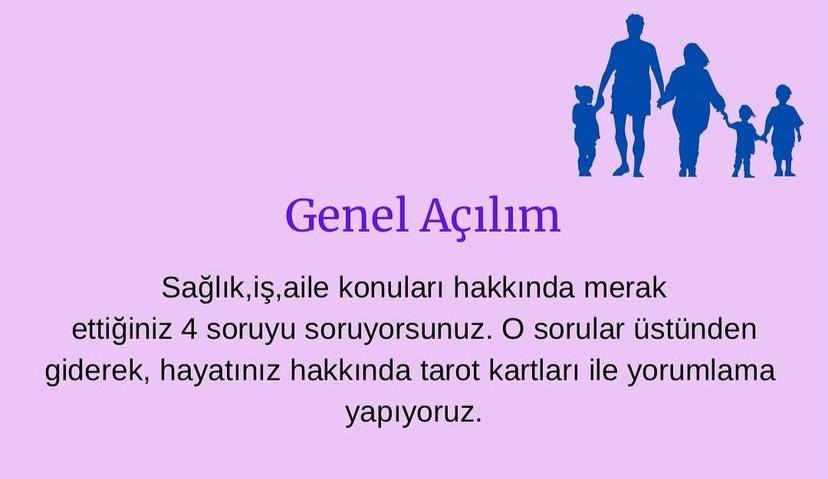 Genel Açılım

Sağlık,iş,aile konuları hakkında merak ettiğiniz 4 soruyu soruyorsunuz. O sorular üstünden giderek, hayatınız hakkında tarot kartları ile yorumlama yapıyoruz.